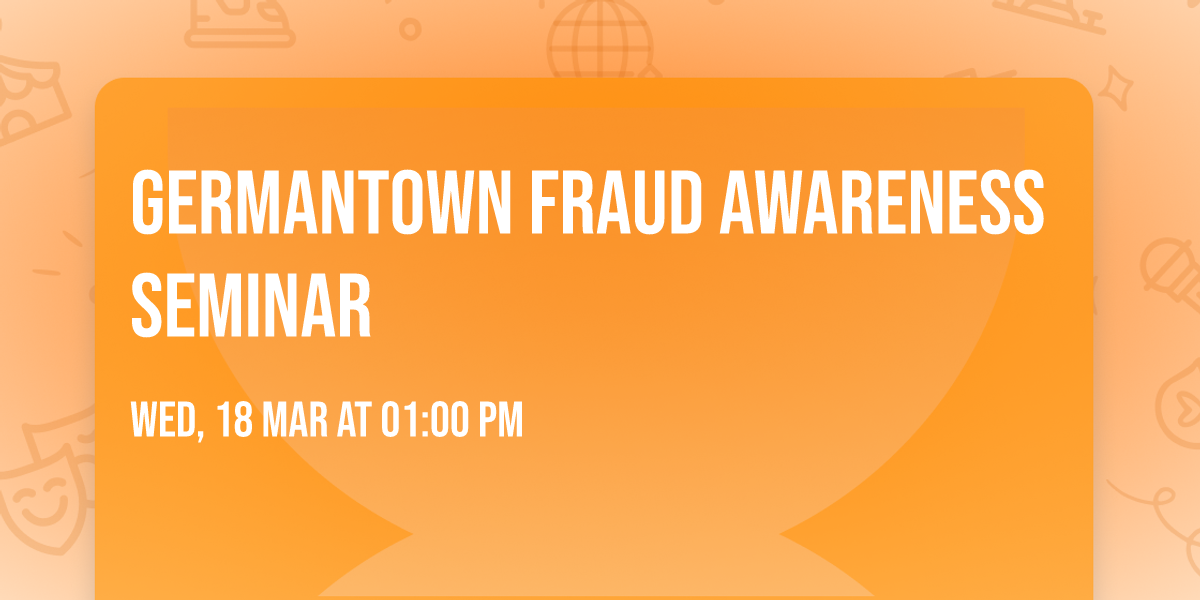 GERMANTOWN FRAUD AWARENESS SEMINAR

WED, 18 MAR AT 01:00 PM